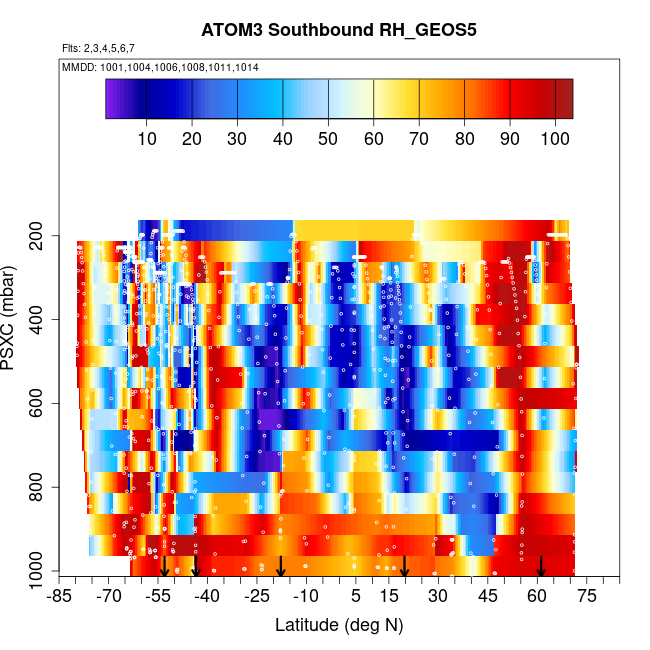 ATOM3 Southbound RH_GEOS5

Flts: 2,3,4,5,6,7

MMDD: 1001,1004,1006,1008,1011,1014

10 20 30 40 50 60 70 80 90 100

PSXC (mbar)

200
400
600
800
1000

-85 -70 -55 -40 -25 -10 5 15 30 45 60 75

Latitude (deg N)